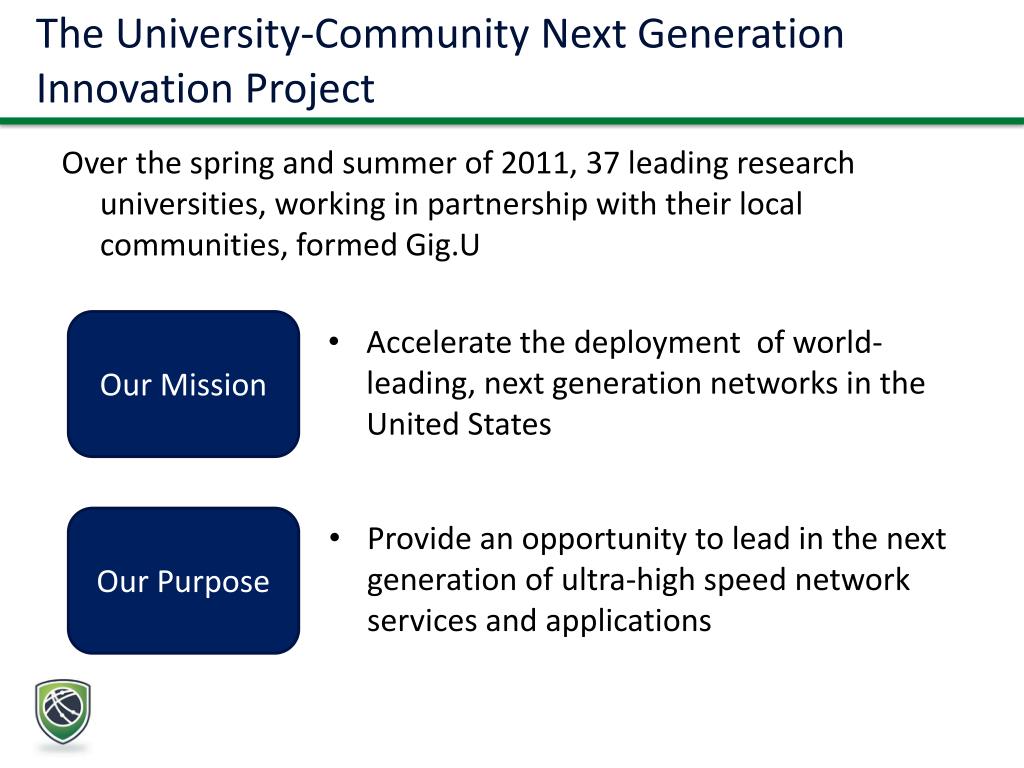 The University-Community Next Generation Innovation Project

Over the spring and summer of 2011, 37 leading research universities, working in partnership with their local communities, formed Gig.U

Our Mission

• Accelerate the deployment of world-leading, next generation networks in the United States

Our Purpose

• Provide an opportunity to lead in the next generation of ultra-high speed network services and applications